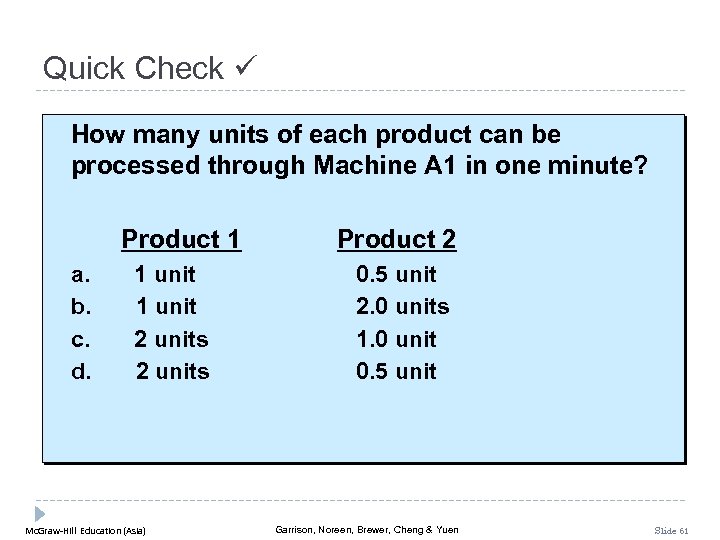 Quick Check ✓

How many units of each product can be processed through Machine A1 in one minute?

| | Product 1 | Product 2 |
|---|---|---|
| a. | 1 unit | 0.5 unit |
| b. | 1 unit | 2.0 units |
| c. | 2 units | 1.0 unit |
| d. | 2 units | 0.5 unit |

McGraw-Hill Education (Asia)

Garrison, Noreen, Brewer, Cheng & Yuen

Slide 61